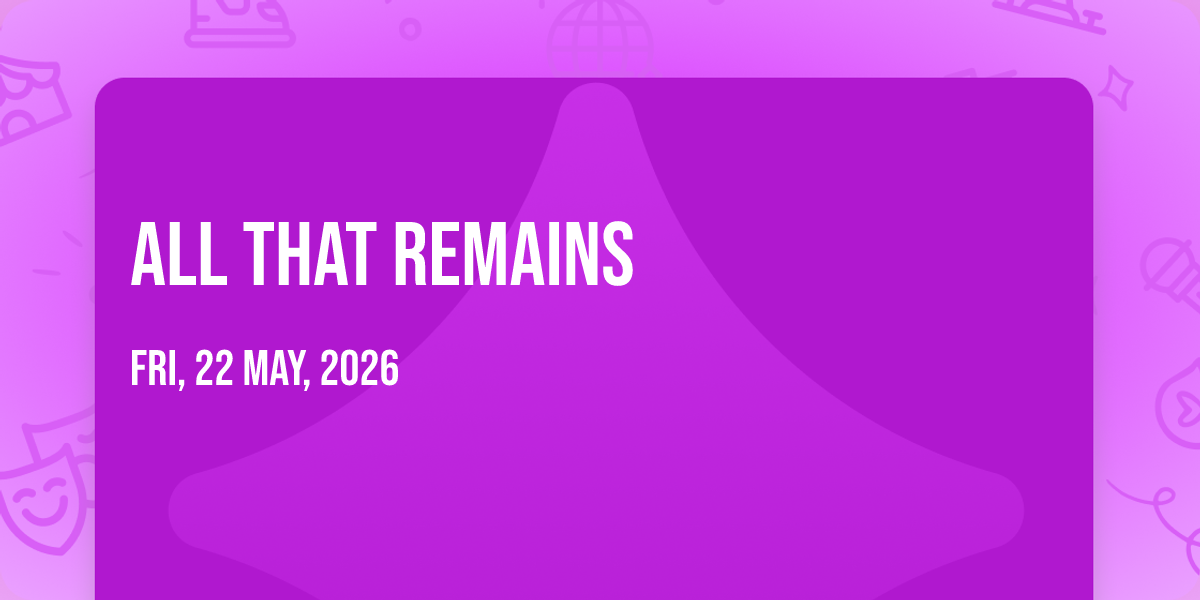 ALL THAT REMAINS

FRI, 22 MAY, 2026